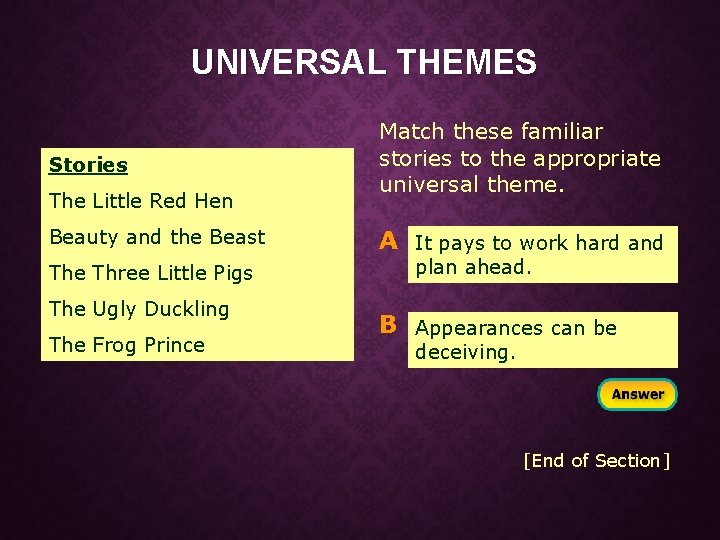 UNIVERSAL THEMES

Stories

The Little Red Hen

Beauty and the Beast

The Three Little Pigs

The Ugly Duckling

The Frog Prince

Match these familiar stories to the appropriate universal theme.

A It pays to work hard and plan ahead.

B Appearances can be deceiving.

Answer

[End of Section]